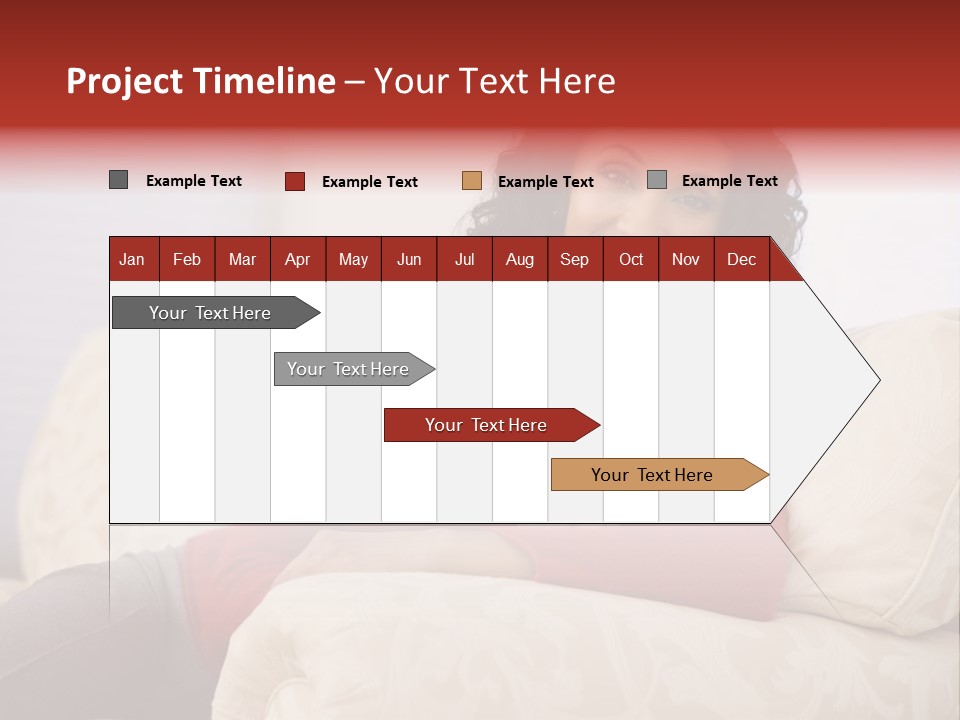 Project Timeline – Your Text Here

Example Text Example Text Example Text Example Text

| Jan | Feb | Mar | Apr | May | Jun | Jul | Aug | Sep | Oct | Nov | Dec |
|---|---|---|---|---|---|---|---|---|---|---|---|

Your Text Here

Your Text Here

Your Text Here

Your Text Here